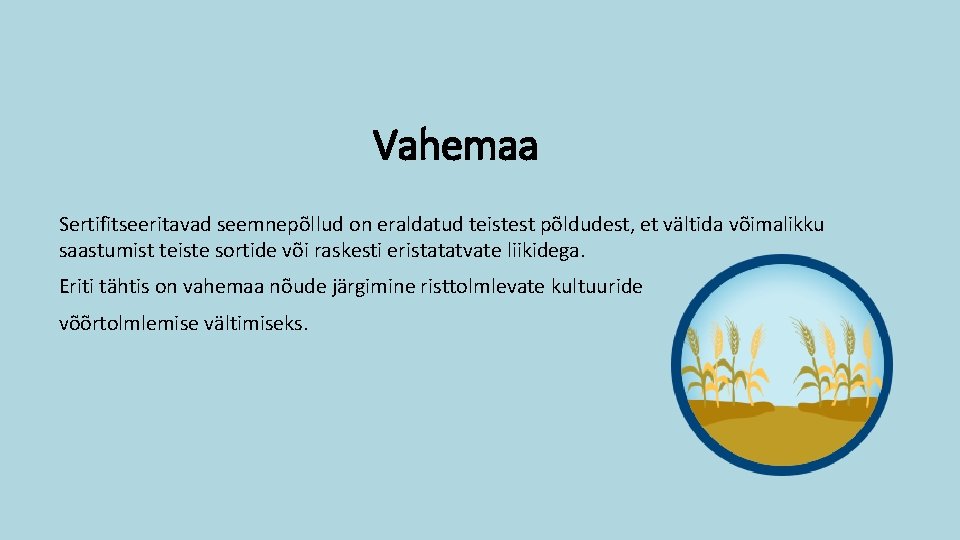 Vahemaa

Sertifitseeritavad seemnepõllud on eraldatud teistest põldudest, et vältida võimalikku saastumist teiste sortide või raskesti eristatatvate liikidega.

Eriti tähtis on vahemaa nõude järgimine risttolmlevate kultuuride

võõrtolmlemise vältimiseks.